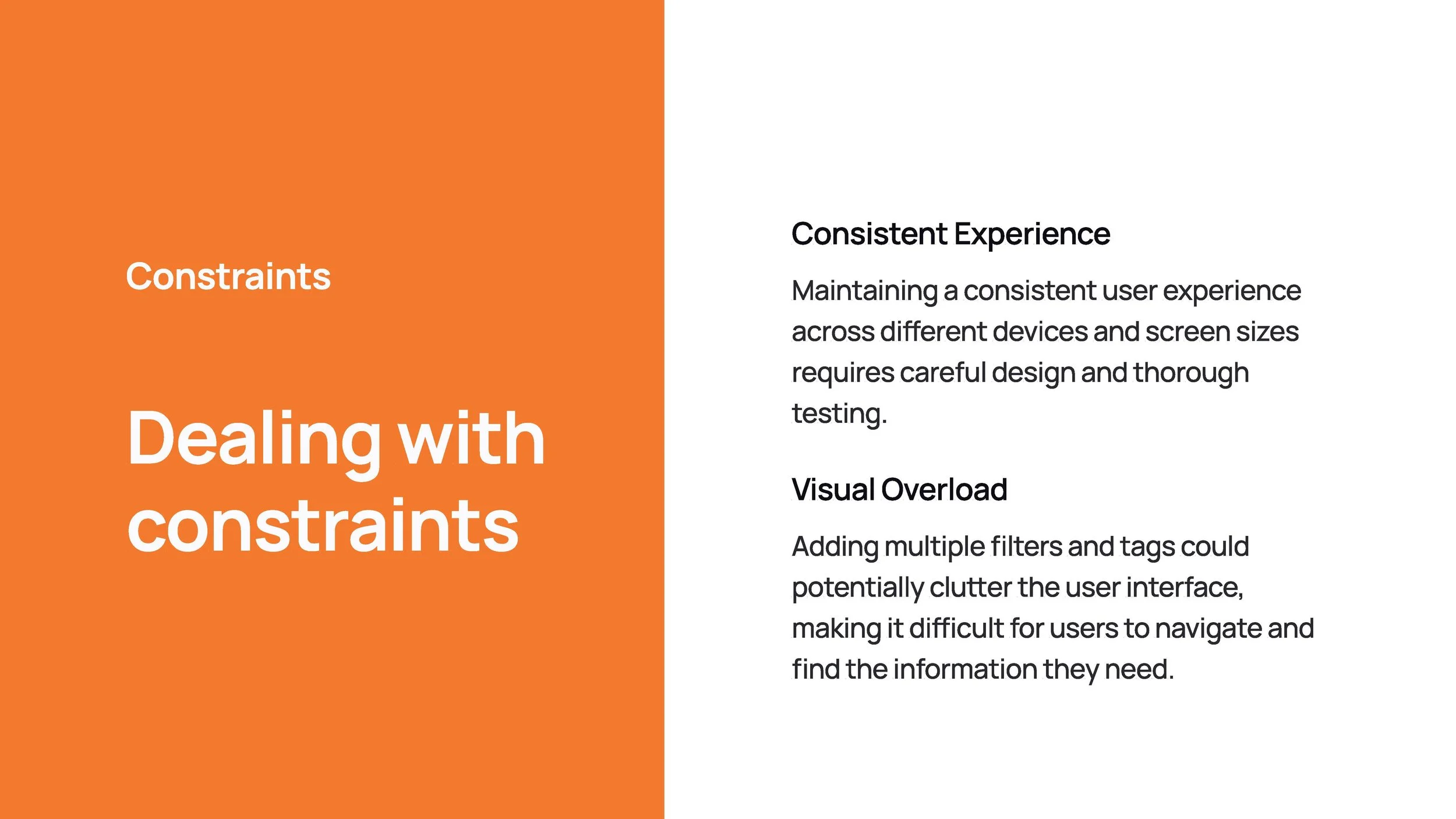 Constraints

Dealing with constraints

Consistent Experience

Maintaining a consistent user experience across different devices and screen sizes requires careful design and thorough testing.

Visual Overload

Adding multiple filters and tags could potentially clutter the user interface, making it difficult for users to navigate and find the information they need.